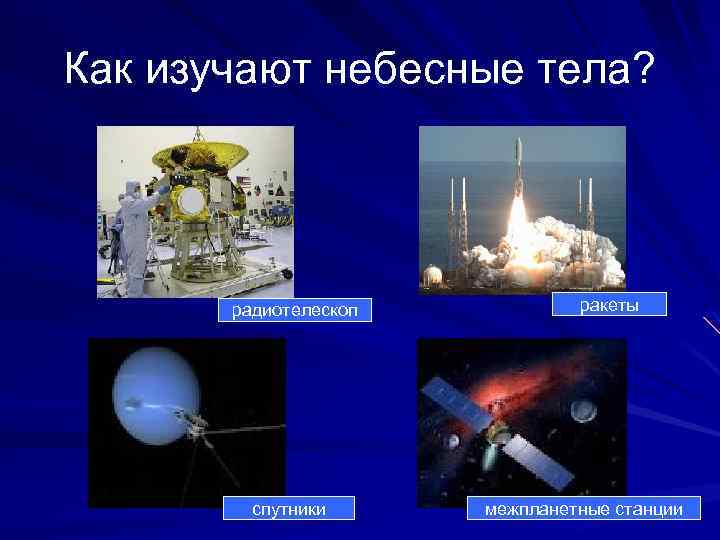 Как изучают небесные тела?

радиотелескоп

ракеты

спутники

межпланетные станции